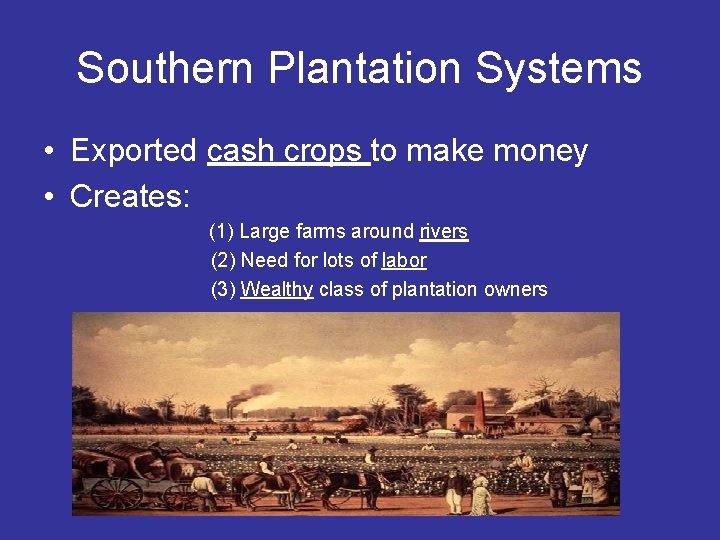 Southern Plantation Systems

• Exported cash crops to make money
• Creates:

(1) Large farms around rivers
(2) Need for lots of labor
(3) Wealthy class of plantation owners